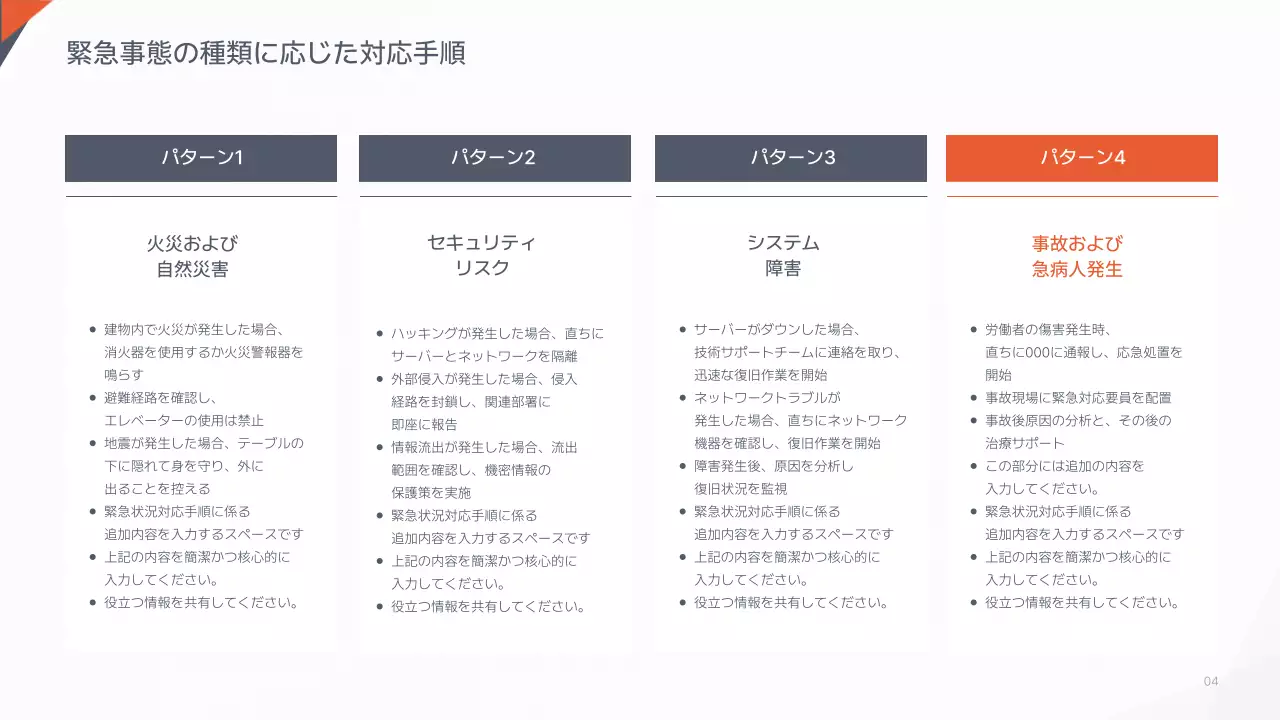 緊急事態の種類に応じた対応手順

パターン1

火災および
自然災害

- 建物内で火災が発生した場合、消火器を使用するか火災警報器を鳴らす
- 避難経路を確認し、エレベーターの使用は禁止
- 地震が発生した場合、テーブルの下に隠れて身を守り、外に出ることを控える
- 緊急状況対応手順に係る追加内容を入力するスペースです
- 上記の内容を簡潔かつ核心的に入力してください。
- 役立つ情報を共有してください。

パターン2

セキュリティ
リスク

- ハッキングが発生した場合、直ちにサーバーとネットワークを隔離
- 外部侵入が発生した場合、侵入経路を封鎖し、関連部署に即座に報告
- 情報流出が発生した場合、流出範囲を確認し、機密情報の保護策を実施
- 緊急状況対応手順に係る追加内容を入力するスペースです
- 上記の内容を簡潔かつ核心的に入力してください。
- 役立つ情報を共有してください。

パターン3

システム
障害

- サーバーがダウンした場合、技術サポートチームに連絡を取り、迅速な復旧作業を開始
- ネットワークトラブルが発生した場合、直ちにネットワーク機器を確認し、復旧作業を開始
- 障害発生後、原因を分析し復旧状況を監視
- 緊急状況対応手順に係る追加内容を入力するスペースです
- 上記の内容を簡潔かつ核心的に入力してください。
- 役立つ情報を共有してください。

パターン4

事故および
急病人発生

- 労働者の傷害発生時、直ちに000に通報し、応急処置を開始
- 事故現場に緊急対応要員を配置
- 事故後原因の分析と、その後の治療サポート
- この部分には追加の内容を入力してください。
- 緊急状況対応手順に係る追加内容を入力するスペースです
- 上記の内容を簡潔かつ核心的に入力してください。
- 役立つ情報を共有してください。

04